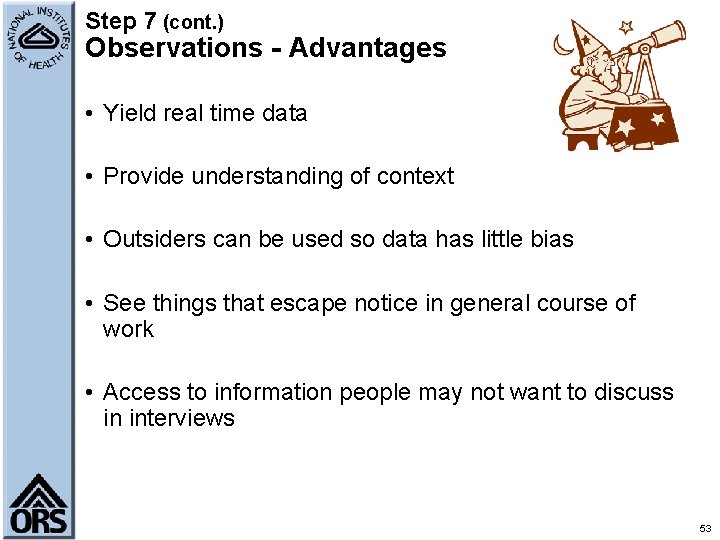 NATIONAL INSTITUTES OF HEALTH

Step 7 (cont.)
Observations - Advantages

• Yield real time data

• Provide understanding of context

• Outsiders can be used so data has little bias

• See things that escape notice in general course of work

• Access to information people may not want to discuss in interviews

ORS

53